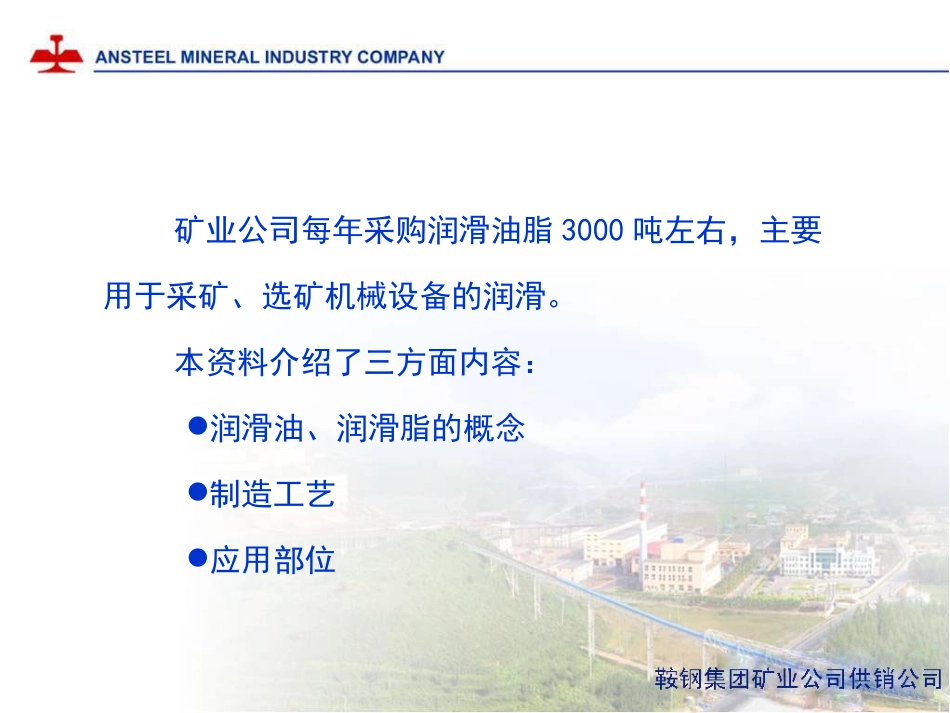 ANSTEEL MINERAL INDUSTRY COMPANY

矿业公司每年采购润滑油脂 3000 吨左右，主要用于采矿、选矿机械设备的润滑。

本资料介绍了三方面内容：

●润滑油、润滑脂的概念

●制造工艺

●应用部位

鞍钢集团矿业公司供销公司